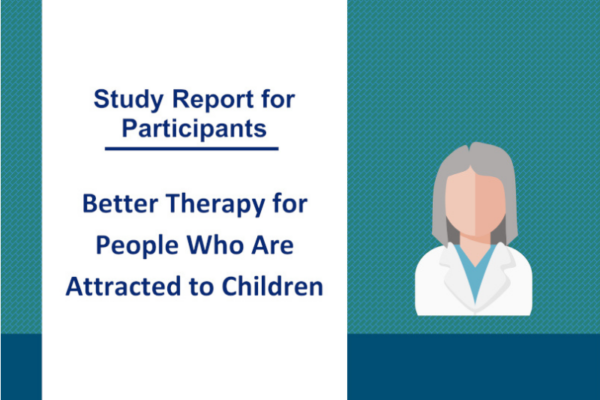 Study Report for Participants

Better Therapy for People Who Are Attracted to Children